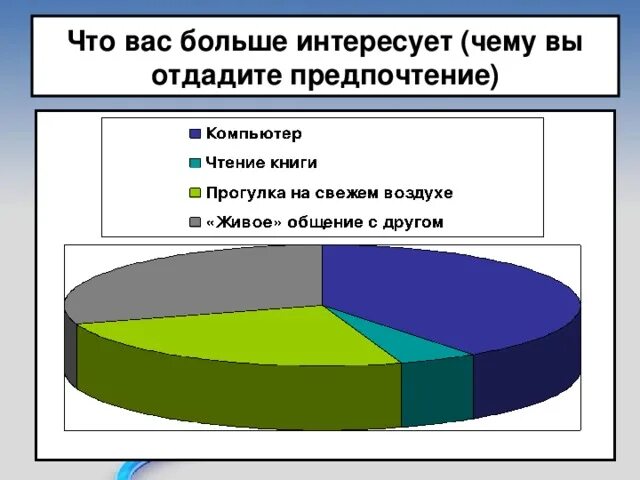 Что вас больше интересует (чему вы отдадите предпочтение)

Компьютер
Чтение книги
Прогулка на свежем воздухе
«Живое» общение с другом